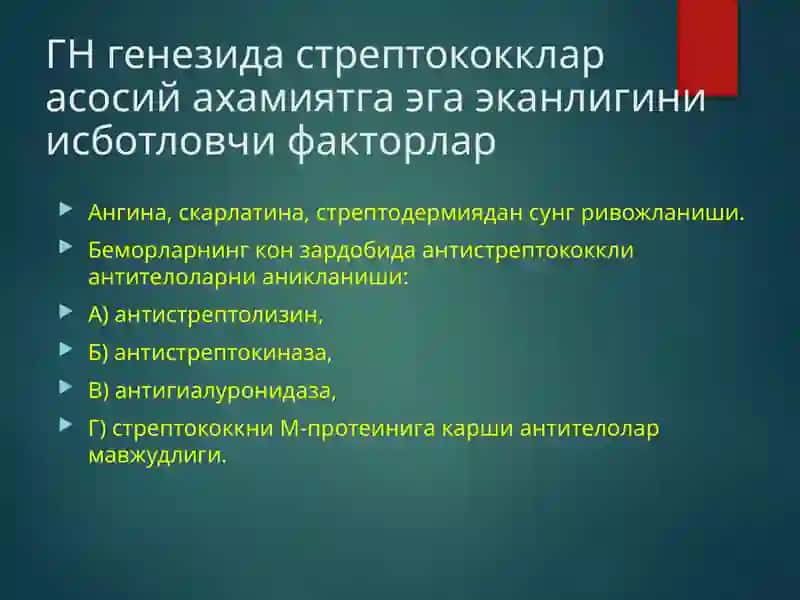 ГН генезида стрептококклар асосий ахамиятга эга эканлигини исботловчи факторлар

Ангина, скарлатина, стрептодермиядан сунг ривожланиши.

Беморларнинг кон зардобида антистрептококкли антителоларни аникланиши:

А) антистрептолизин,

Б) антистрептокиназа,

В) антигиалуронидаза,

Г) стрептококкни М-протеинига карши антителолар мавжудлиги.